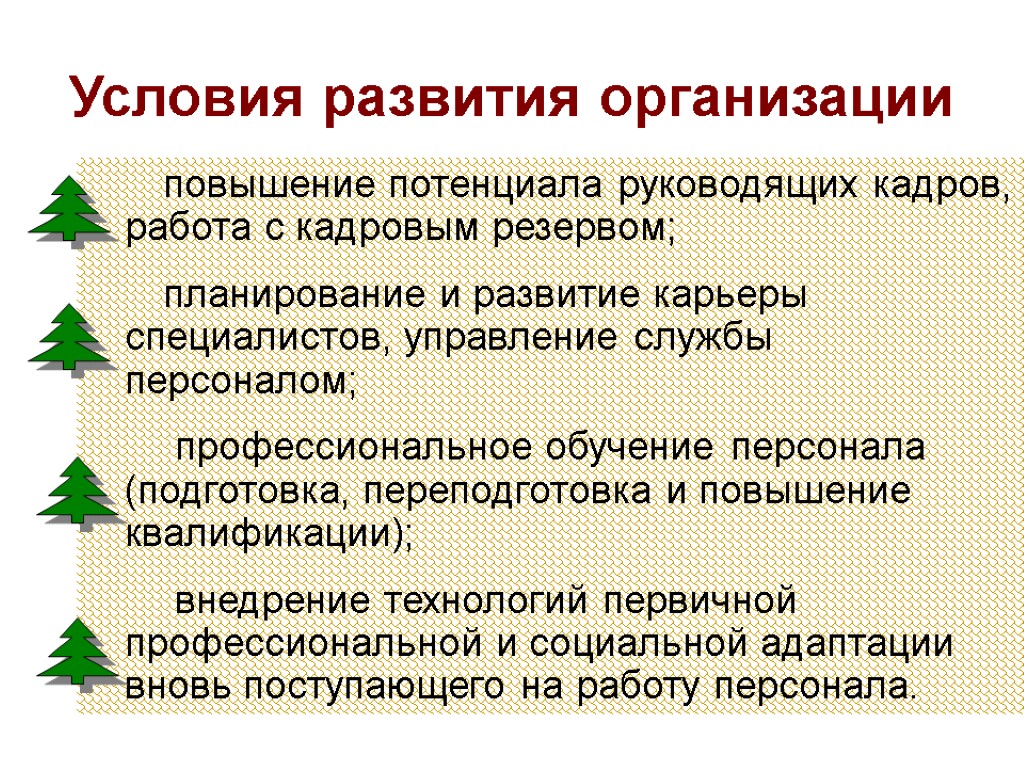 Условия развития организации

повышение потенциала руководящих кадров, работа с кадровым резервом;

планирование и развитие карьеры специалистов, управление службы персоналом;

профессиональное обучение персонала (подготовка, переподготовка и повышение квалификации);

внедрение технологий первичной профессиональной и социальной адаптации вновь поступающего на работу персонала.